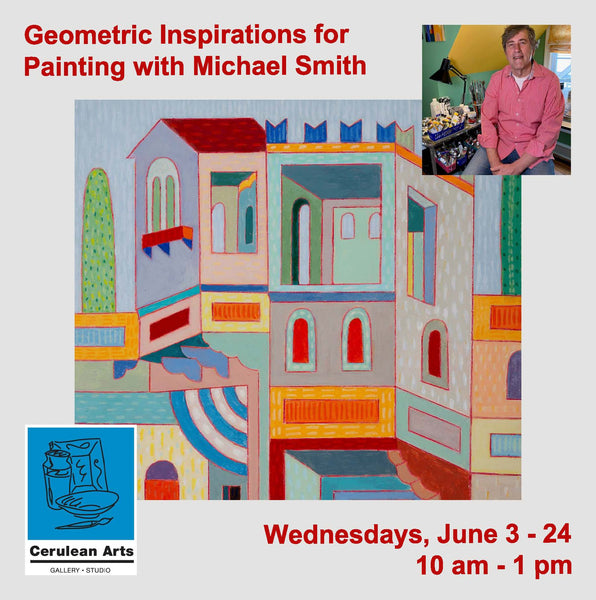 Geometric Inspirations for Painting with Michael Smith

Cerulean Arts
GALLERY • STUDIO

Wednesdays, June 3 - 24
10 am - 1 pm